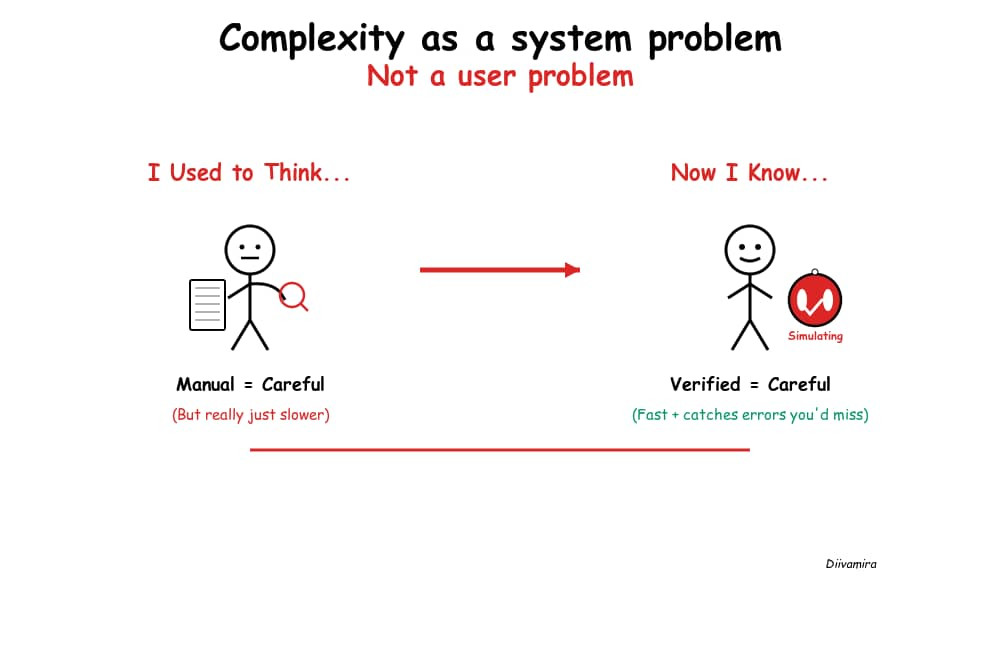 Complexity as a system problem
Not a user problem

I Used to Think...

Manual = Careful
(But really just slower)

Now I Know...

Simulating

Verified = Careful
(Fast + catches errors you'd miss)

Diivamira